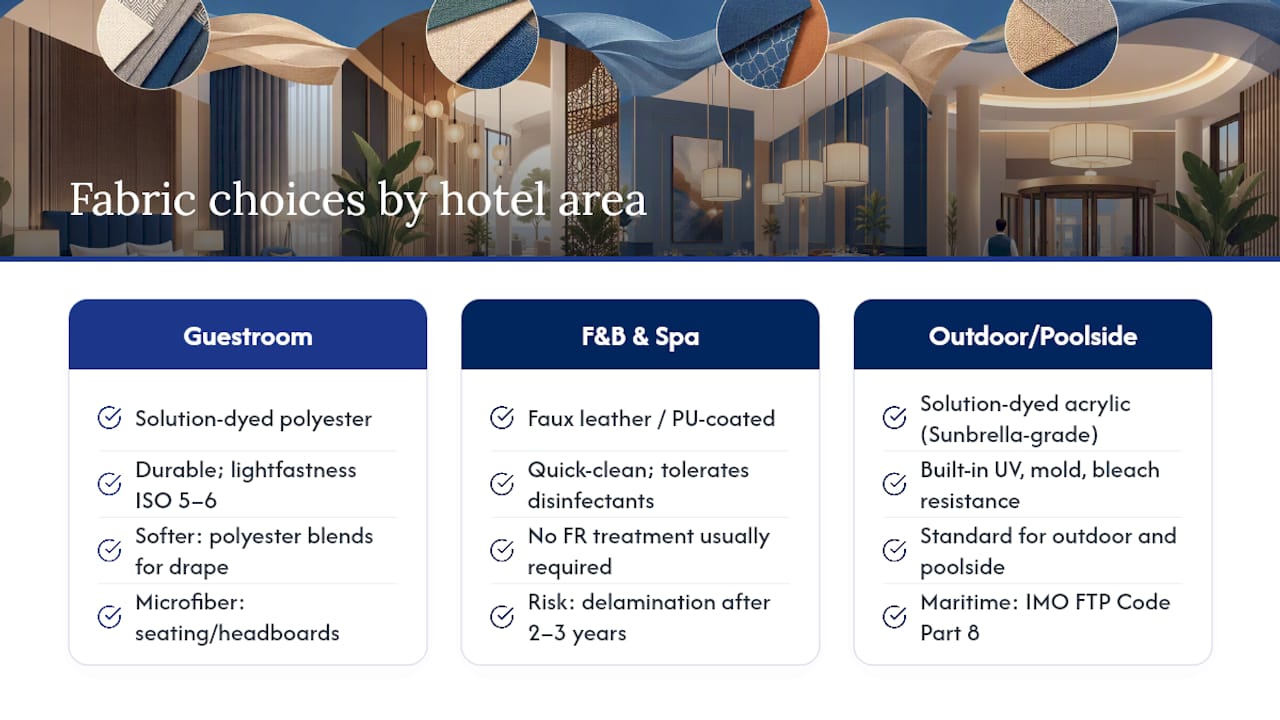 Fabric choices by hotel area

Guestroom

Solution-dyed polyester

Durable; lightfastness ISO 5–6

Softer: polyester blends for drape

Microfiber: seating/headboards

F&B & Spa

Faux leather / PU-coated

Quick-clean; tolerates disinfectants

No FR treatment usually required

Risk: delamination after 2–3 years

Outdoor/Poolside

Solution-dyed acrylic (Sunbrella-grade)

Built-in UV, mold, bleach resistance

Standard for outdoor and poolside

Maritime: IMO FTP Code Part 8